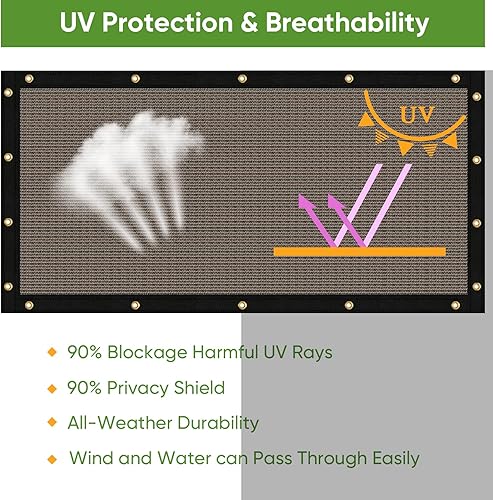 UV Protection & Breathability

UV

◆ 90% Blockage Harmful UV Rays

◆ 90% Privacy Shield

◆ All-Weather Durability

◆ Wind and Water can Pass Through Easily